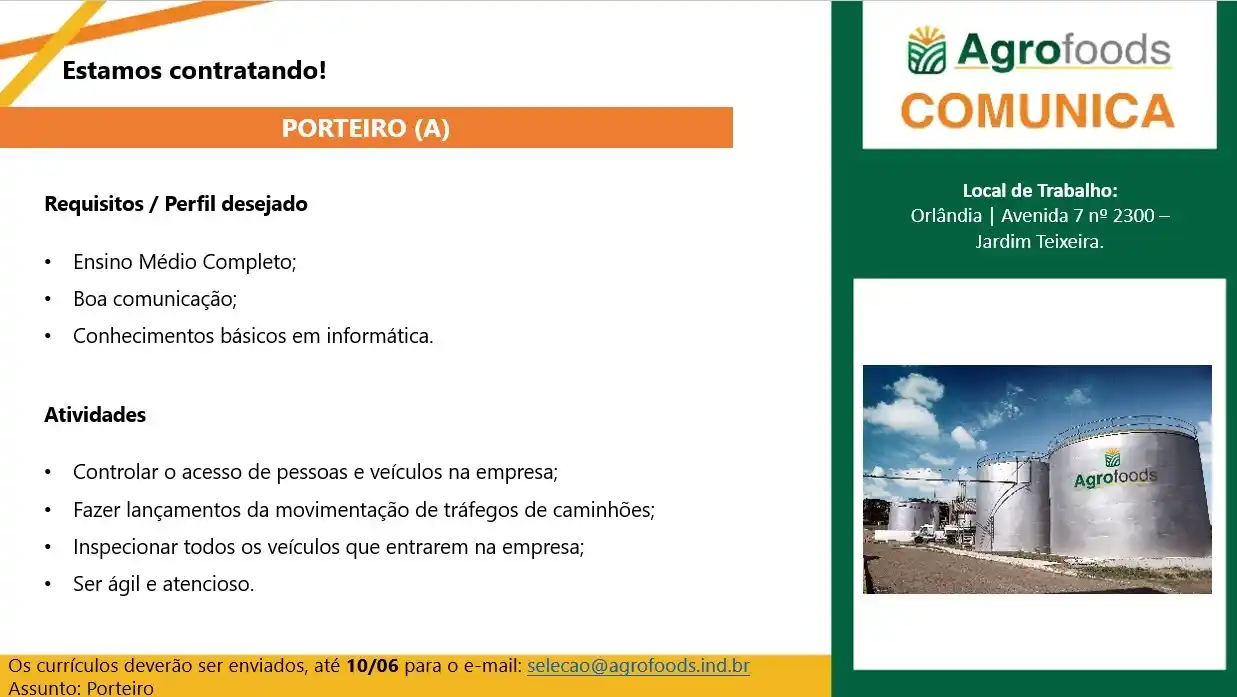 Estamos contratando!

PORTEIRO (A)

Requisitos / Perfil desejado

• Ensino Médio Completo;
• Boa comunicação;
• Conhecimentos básicos em informática.

Atividades

• Controlar o acesso de pessoas e veículos na empresa;
• Fazer lançamentos da movimentação de tráfegos de caminhões;
• Inspecionar todos os veículos que entrarem na empresa;
• Ser ágil e atencioso.

Os currículos deverão ser enviados, até 10/06 para o e-mail: selecao@agrofoods.ind.br
Assunto: Porteiro

Agrofoods
COMUNICA

Local de Trabalho:
Orlândia | Avenida 7 nº 2300 – Jardim Teixeira.

Agrofoods